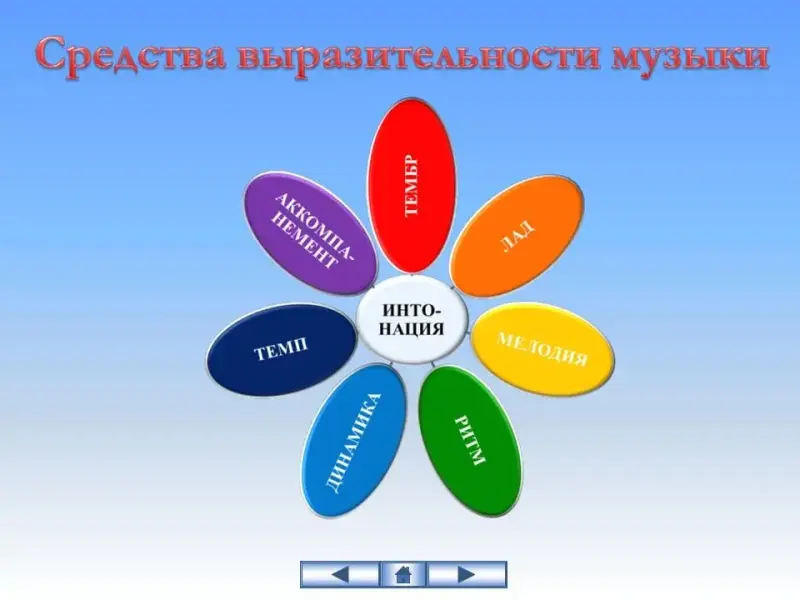 Средства выразительности музыки

ИНТО-НАЦИЯ

ТЕМБР

ЛАД

МЕЛОДИЯ

РИТМ

ДИНАМИКА

ТЕМП

АККОМПА-НЕМЕНТ